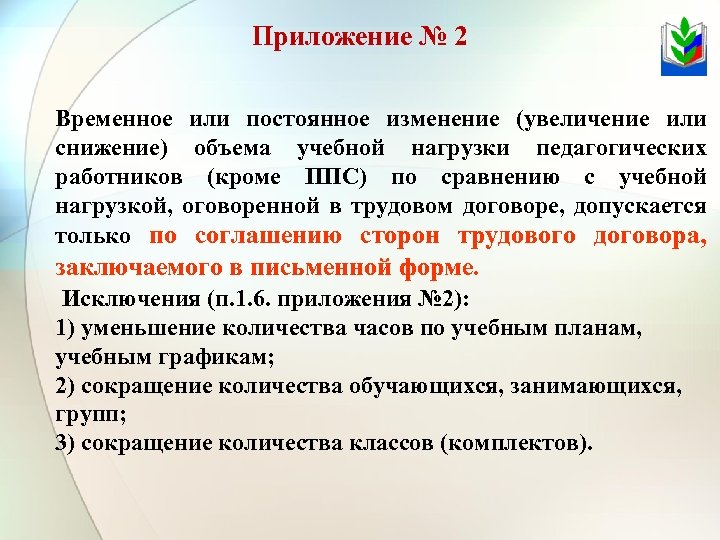 Приложение № 2

Временное или постоянное изменение (увеличение или снижение) объема учебной нагрузки педагогических работников (кроме ППС) по сравнению с учебной нагрузкой, оговоренной в трудовом договоре, допускается только по соглашению сторон трудового договора, заключаемого в письменной форме.

Исключения (п.1.6. приложения №2):
1) уменьшение количества часов по учебным планам, учебным графикам;
2) сокращение количества обучающихся, занимающихся, групп;
3) сокращение количества классов (комплектов).